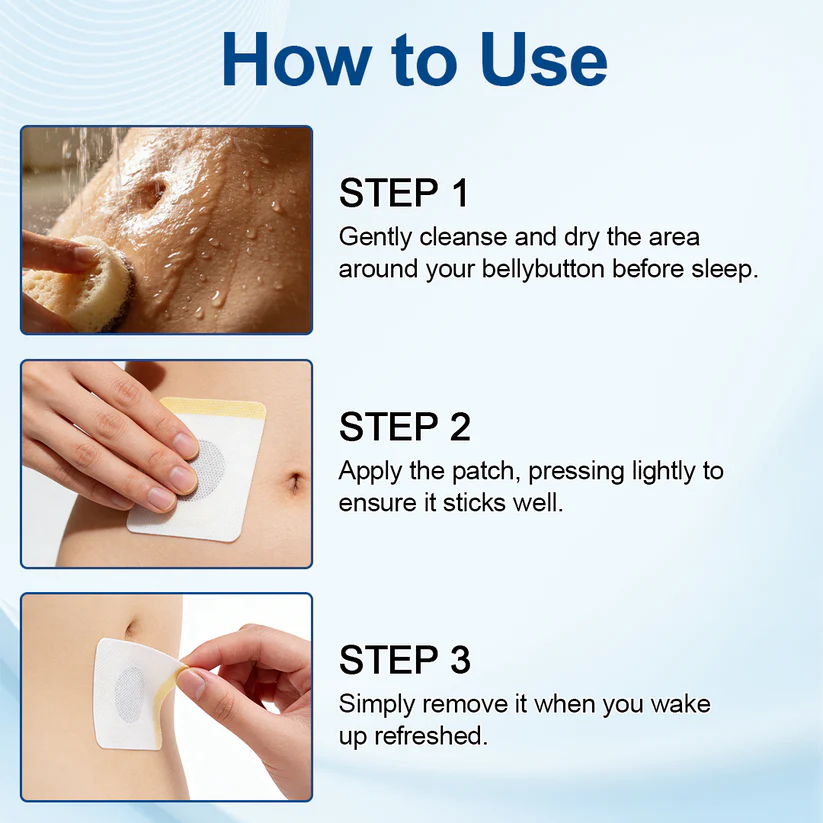 How to Use

STEP 1
Gently cleanse and dry the area around your bellybutton before sleep.

STEP 2
Apply the patch, pressing lightly to ensure it sticks well.

STEP 3
Simply remove it when you wake up refreshed.